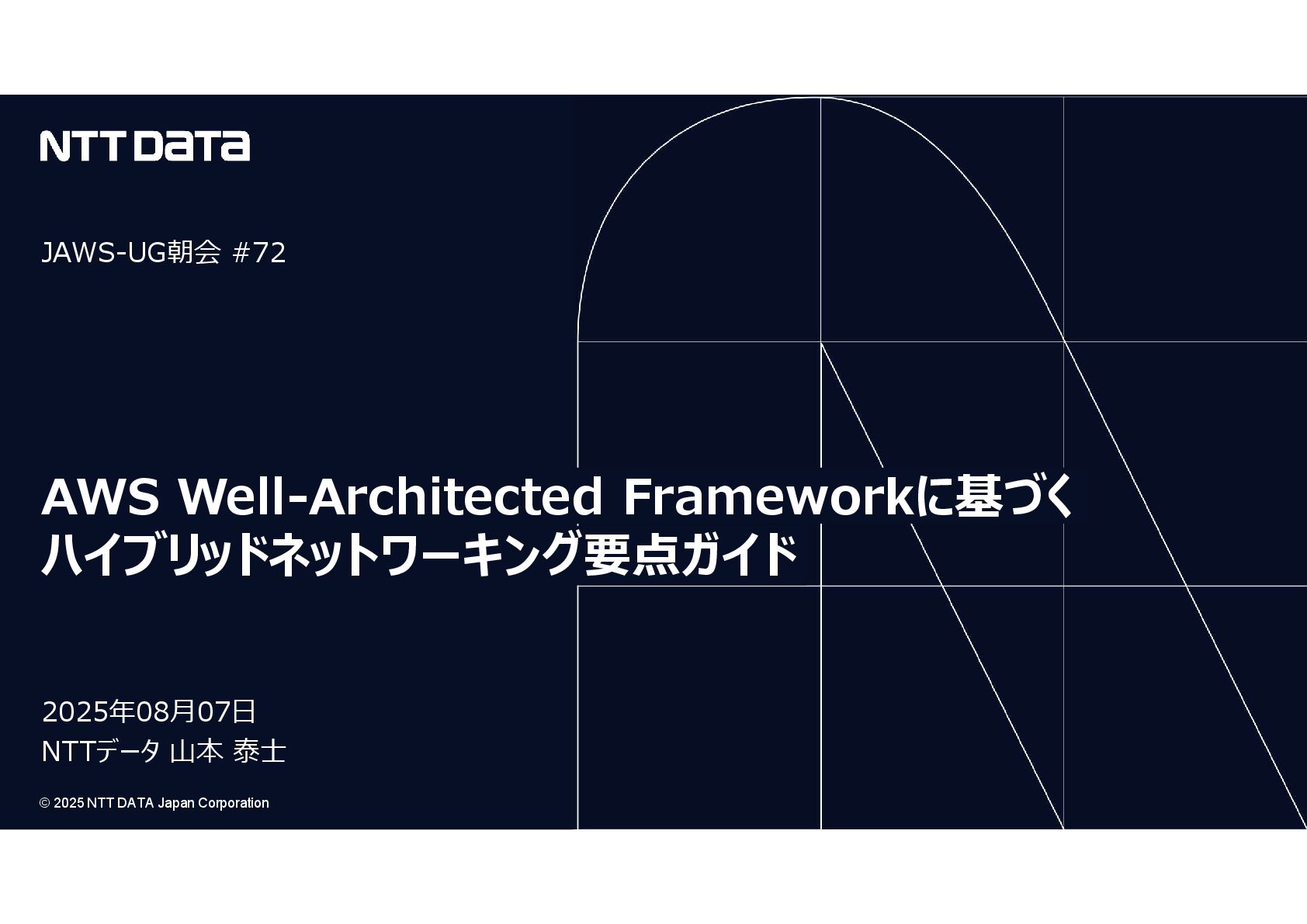 NTT DATA

JAWS-UG朝会 #72

AWS Well-Architected Frameworkに基づく
ハイブリッドネットワーキング要点ガイド

2025年08月07日
NTTデータ 山本 泰士

© 2025 NTT DATA Japan Corporation